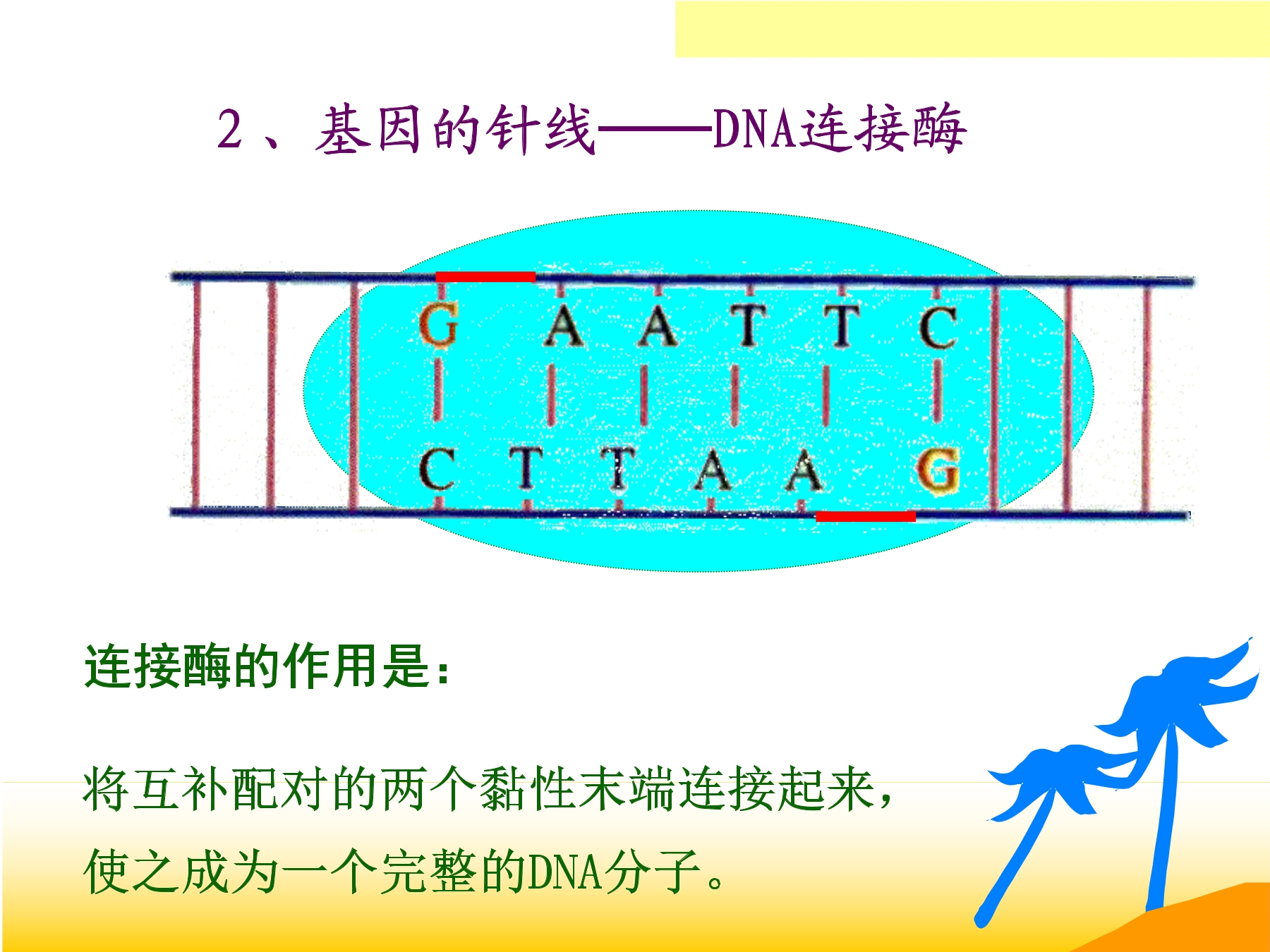 2、基因的针线——DNA连接酶

G A A T T C

C T T A A G

连接酶的作用是：

将互补配对的两个黏性末端连接起来，使之成为一个完整的DNA分子。